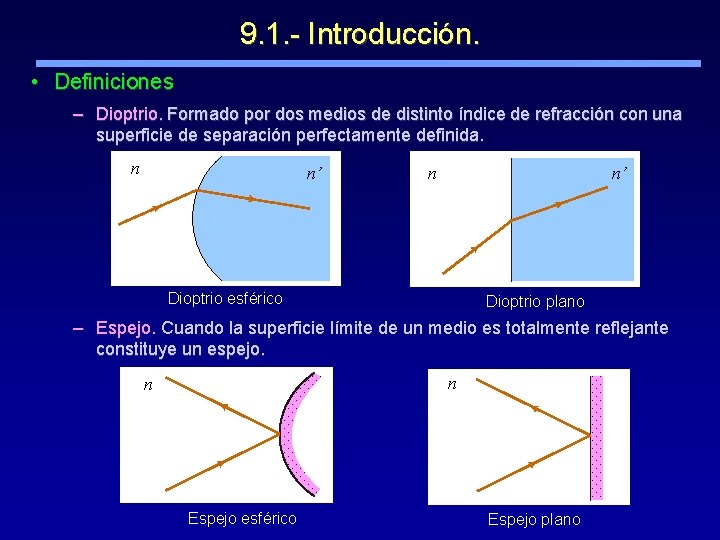 9.1.- Introducción.

• Definiciones

– Dioptrio. Formado por dos medios de distinto índice de refracción con una superficie de separación perfectamente definida.

$n$

$n'$

Dioptrio esférico

$n$

$n'$

Dioptrio plano

– Espejo. Cuando la superficie límite de un medio es totalmente reflejante constituye un espejo.

$n$

Espejo esférico

$n$

Espejo plano